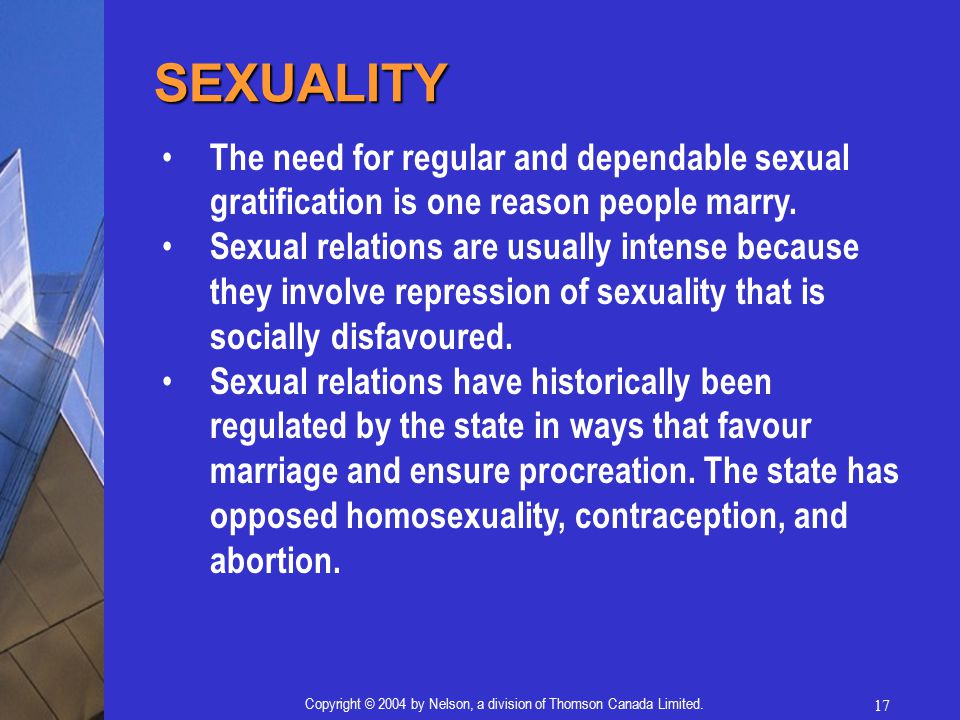 SEXUALITY

• The need for regular and dependable sexual gratification is one reason people marry.
• Sexual relations are usually intense because they involve repression of sexuality that is socially disfavoured.
• Sexual relations have historically been regulated by the state in ways that favour marriage and ensure procreation. The state has opposed homosexuality, contraception, and abortion.

Copyright © 2004 by Nelson, a division of Thomson Canada Limited.

17